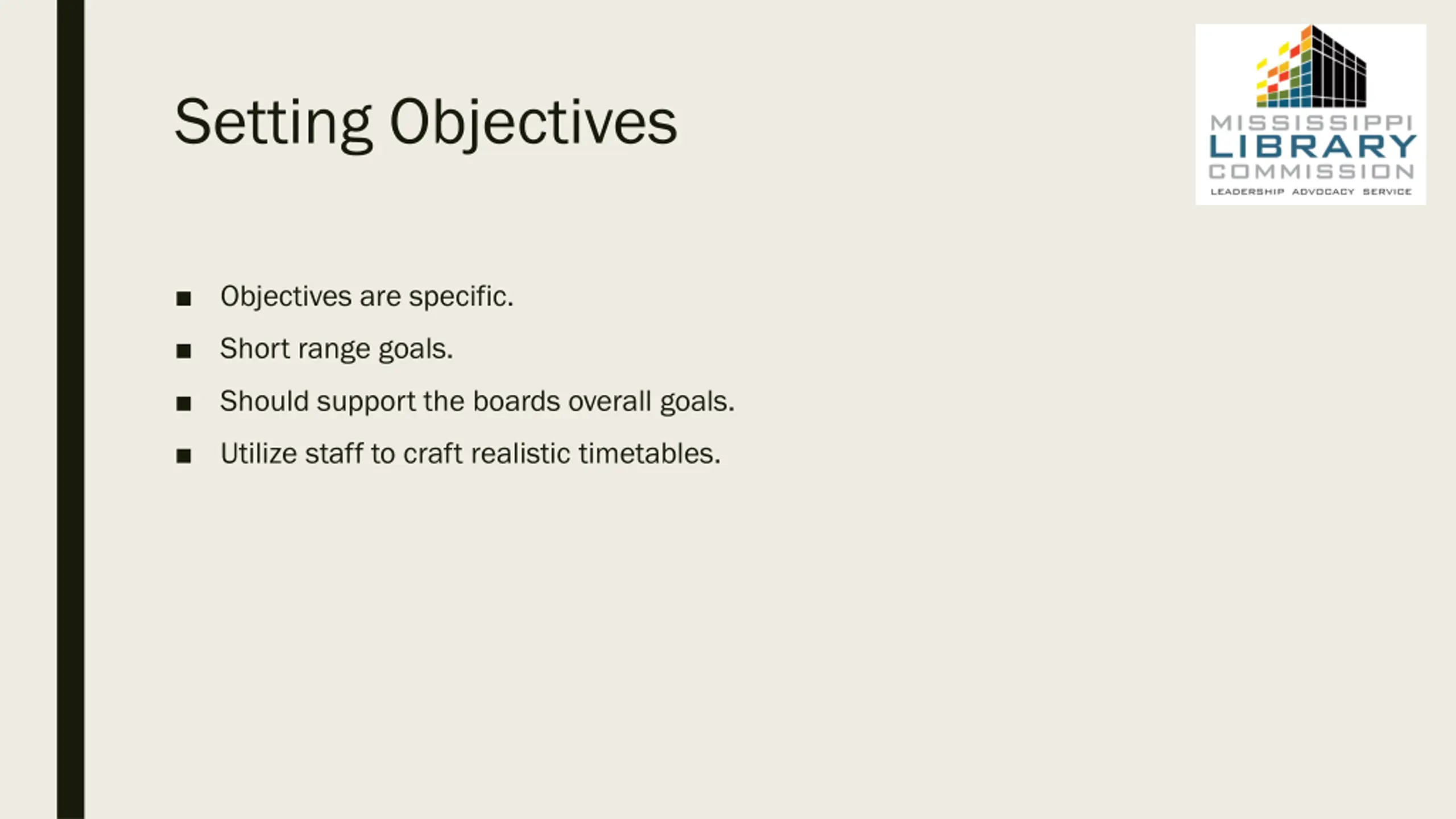 Setting Objectives

MISSISSIPPI LIBRARY COMMISSION
LEADERSHIP ADVOCACY SERVICE

■ Objectives are specific.
■ Short range goals.
■ Should support the boards overall goals.
■ Utilize staff to craft realistic timetables.